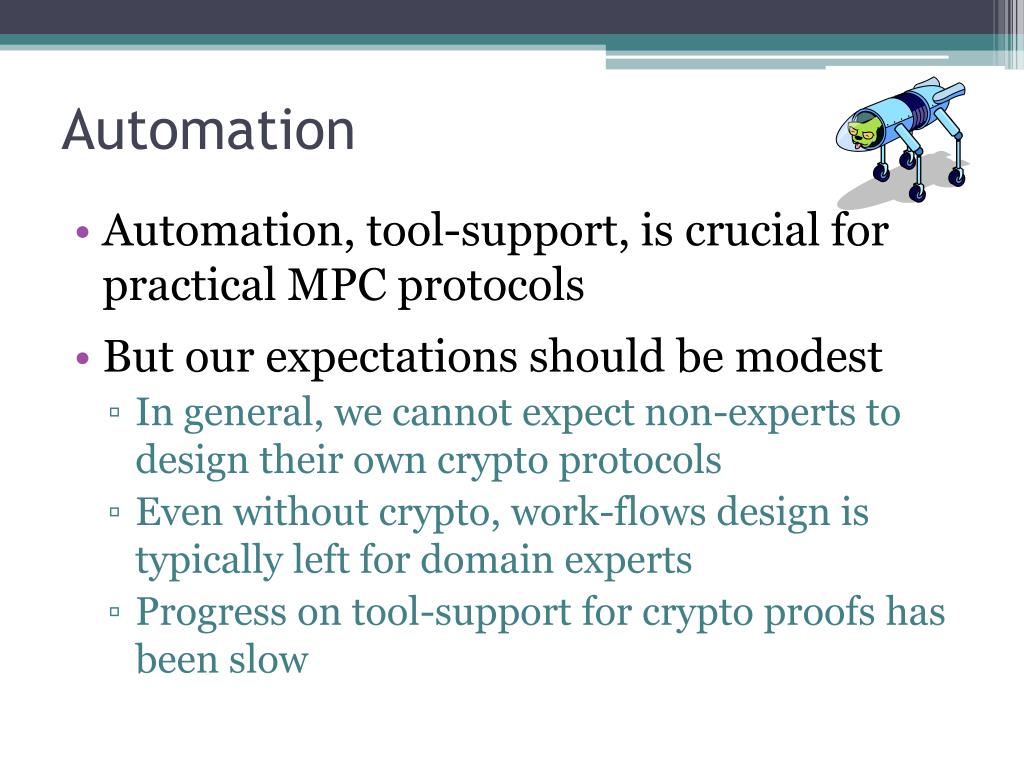 Automation

• Automation, tool-support, is crucial for practical MPC protocols

• But our expectations should be modest

▫ In general, we cannot expect non-experts to design their own crypto protocols

▫ Even without crypto, work-flows design is typically left for domain experts

▫ Progress on tool-support for crypto proofs has been slow